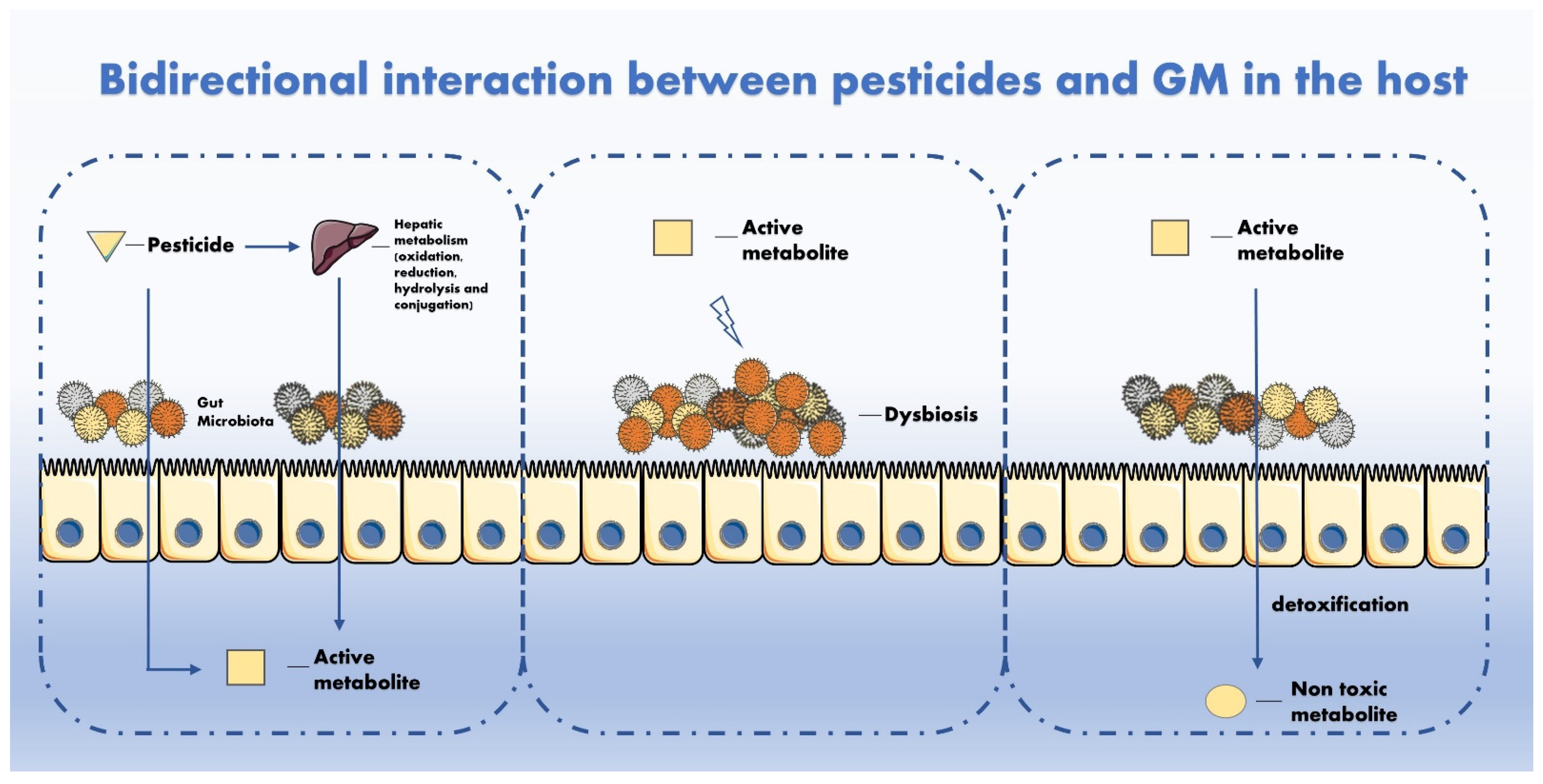 Bidirectional interaction between pesticides and GM in the host

Pesticide

Hepatic metabolism (oxidation, reduction, hydrolysis and conjugation)

Gut Microbiota

Active metabolite

Active metabolite

Dysbiosis

Active metabolite

detoxification

Non toxic metabolite